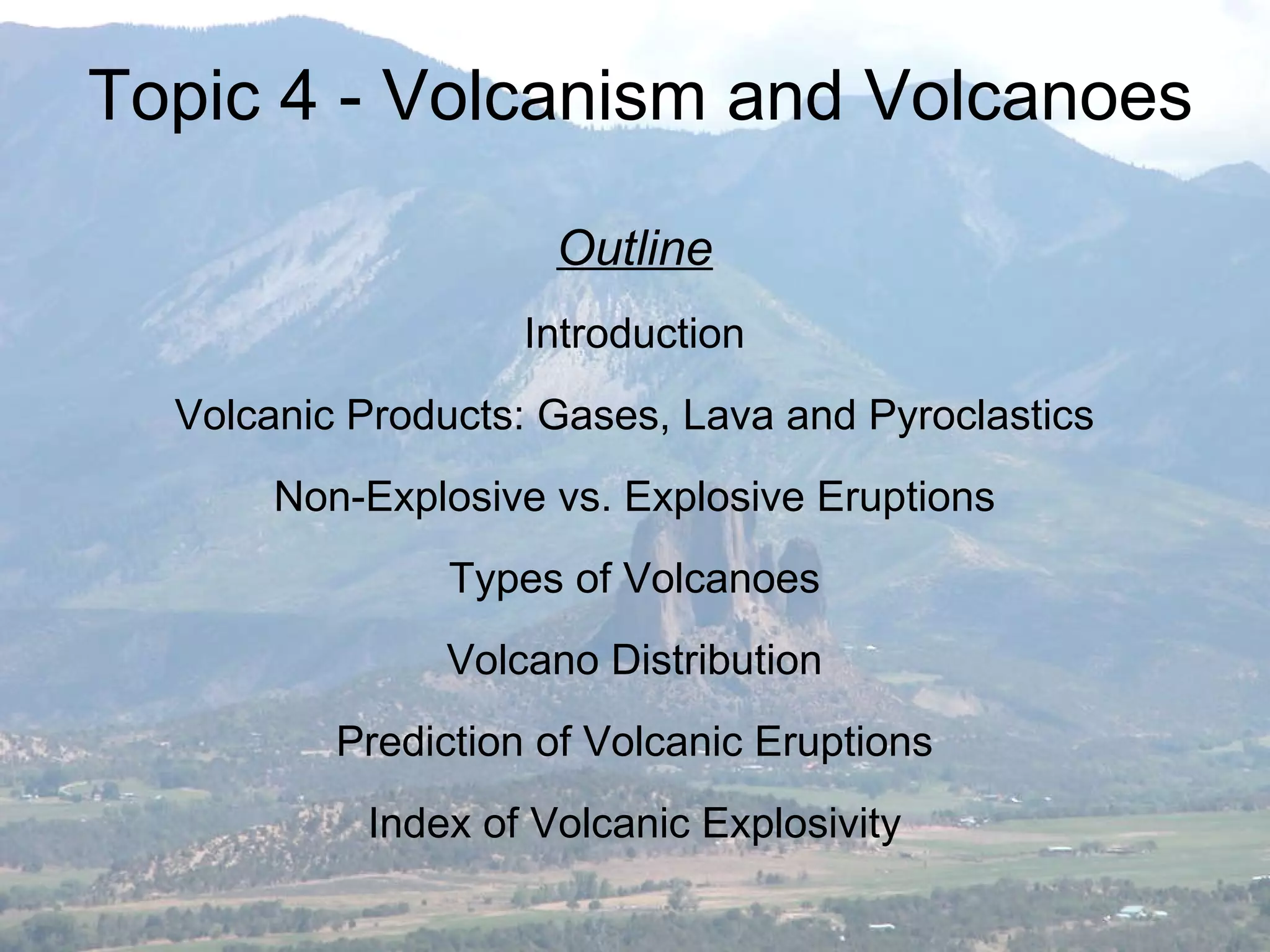 Topic 4 - Volcanism and Volcanoes

Outline

Introduction

Volcanic Products: Gases, Lava and Pyroclastics

Non-Explosive vs. Explosive Eruptions

Types of Volcanoes

Volcano Distribution

Prediction of Volcanic Eruptions

Index of Volcanic Explosivity